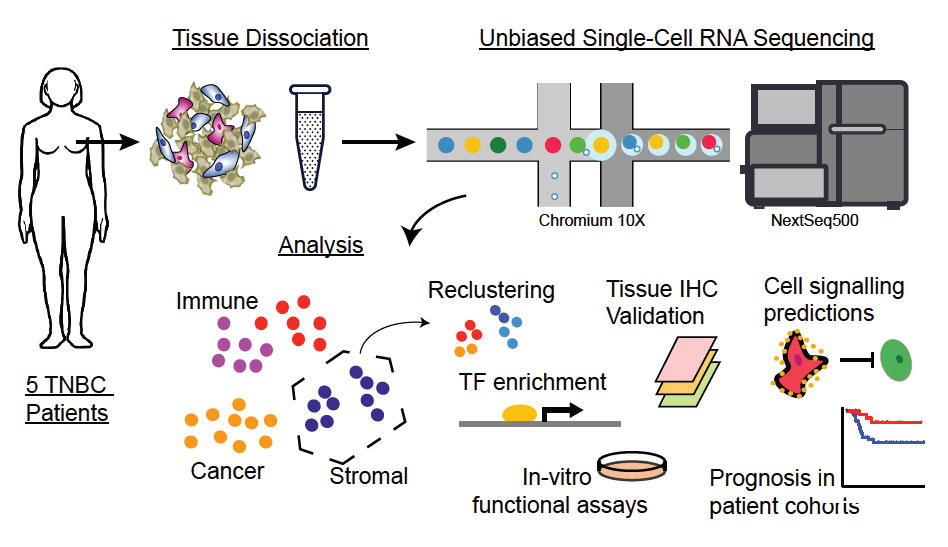 Tissue Dissociation

Unbiased Single-Cell RNA Sequencing

Chromium 10X

NextSeq500

Analysis

5 TNBC Patients

Immune

Cancer

Stromal

Reclustering

TF enrichment

Tissue IHC Validation

Cell signalling predictions

In-vitro functional assays

Prognosis in patient cohorts